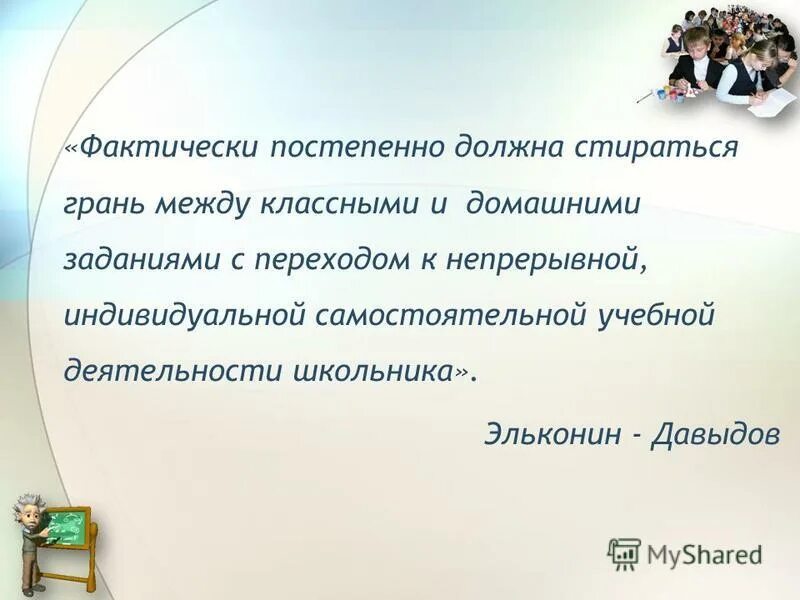 «Фактически постепенно должна стираться грань между классными и домашними заданиями с переходом к непрерывной, индивидуальной самостоятельной учебной деятельности школьника».

Эльконин - Давыдов

MyShared